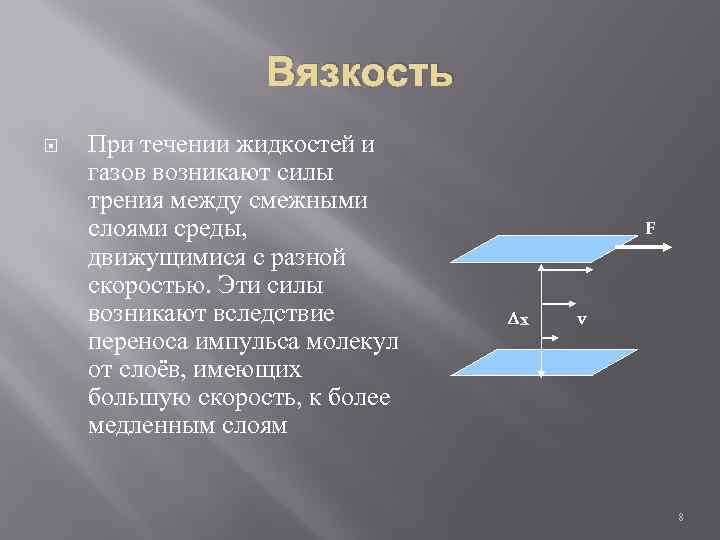 Вязкость

При течении жидкостей и газов возникают силы трения между смежными слоями среды, движущимися с разной скоростью. Эти силы возникают вследствие переноса импульса молекул от слоёв, имеющих большую скорость, к более медленным слоям

F

$\Delta x$

v

8